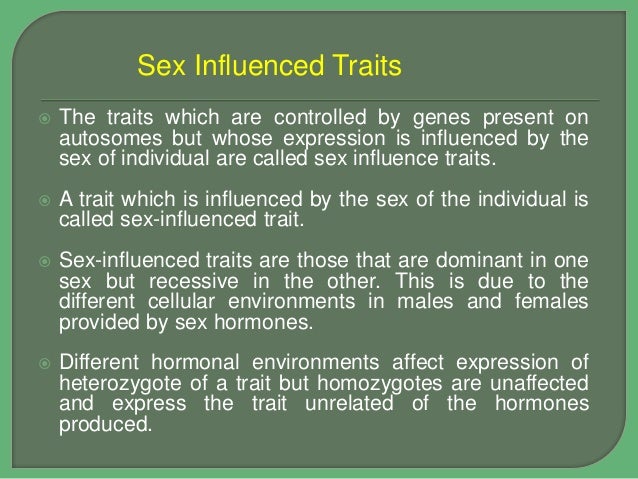 Sex Influenced Traits

The traits which are controlled by genes present on autosomes but whose expression is influenced by the sex of individual are called sex influence traits.

A trait which is influenced by the sex of the individual is called sex-influenced trait.

Sex-influenced traits are those that are dominant in one sex but recessive in the other. This is due to the different cellular environments in males and females provided by sex hormones.

Different hormonal environments affect expression of heterozygote of a trait but homozygotes are unaffected and express the trait unrelated of the hormones produced.